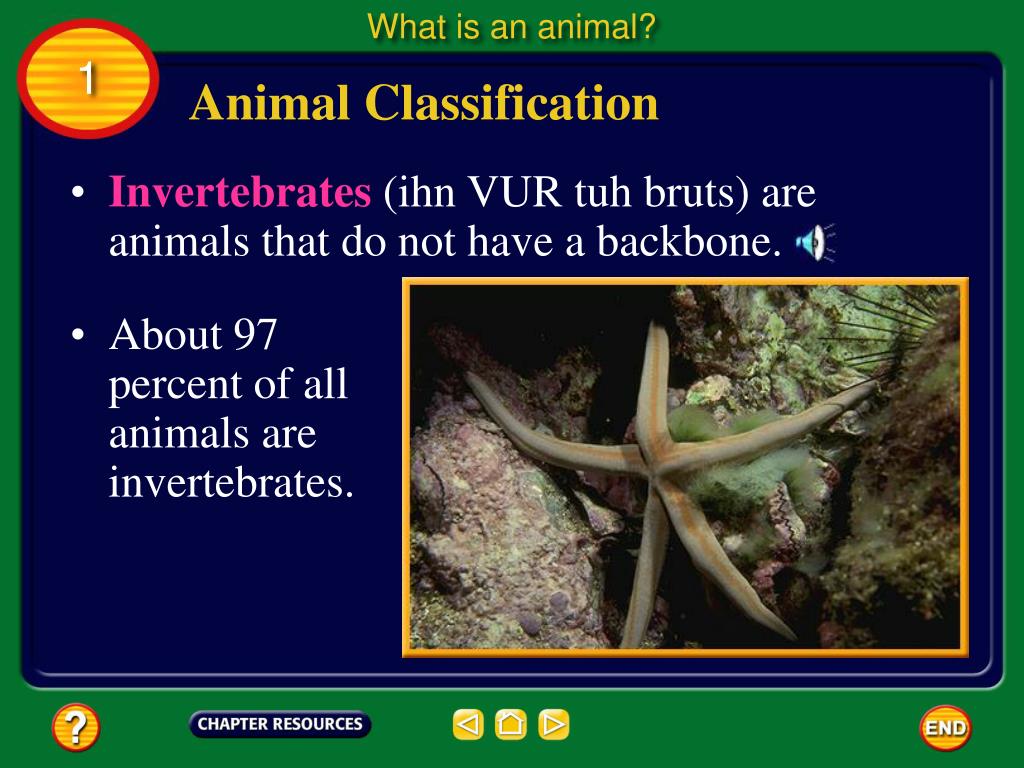 What is an animal?

1

Animal Classification

• Invertebrates (ihn VUR tuh bruts) are animals that do not have a backbone.

• About 97 percent of all animals are invertebrates.

?

CHAPTER RESOURCES

END